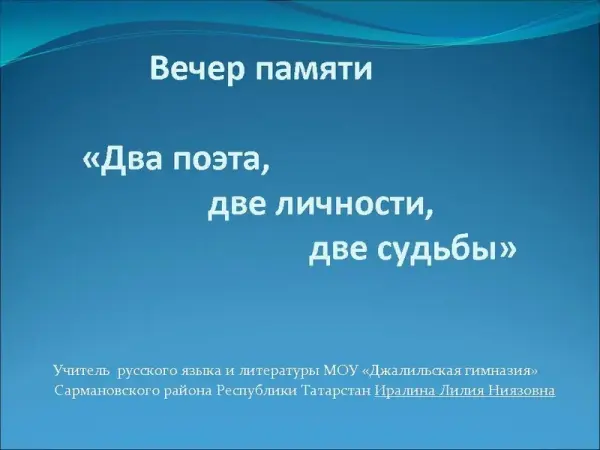 Вечер памяти

«Два поэта,
две личности,
две судьбы»

Учитель русского языка и литературы МОУ «Джалильская гимназия» Сармановского района Республики Татарстан Иралина Лилия Ниязовна